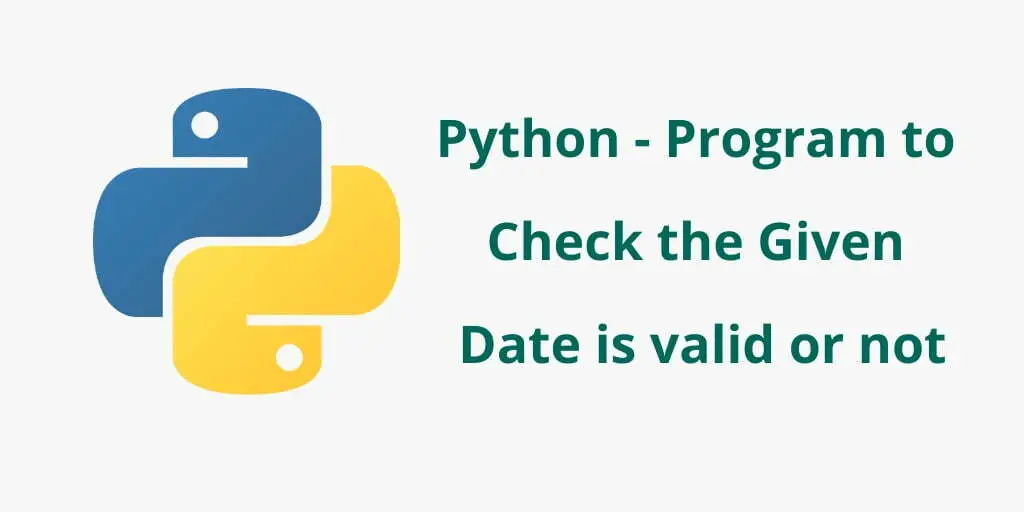 Python - Program to Check the Given Date is valid or not